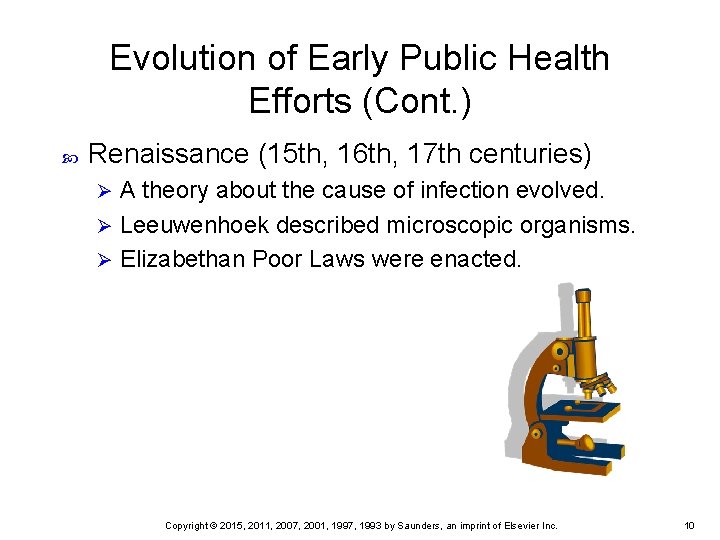 Evolution of Early Public Health Efforts (Cont.)

Renaissance (15th, 16th, 17th centuries)

A theory about the cause of infection evolved.

Leeuwenhoek described microscopic organisms.

Elizabethan Poor Laws were enacted.

Copyright © 2015, 2011, 2007, 2001, 1997, 1993 by Saunders, an imprint of Elsevier Inc.

10